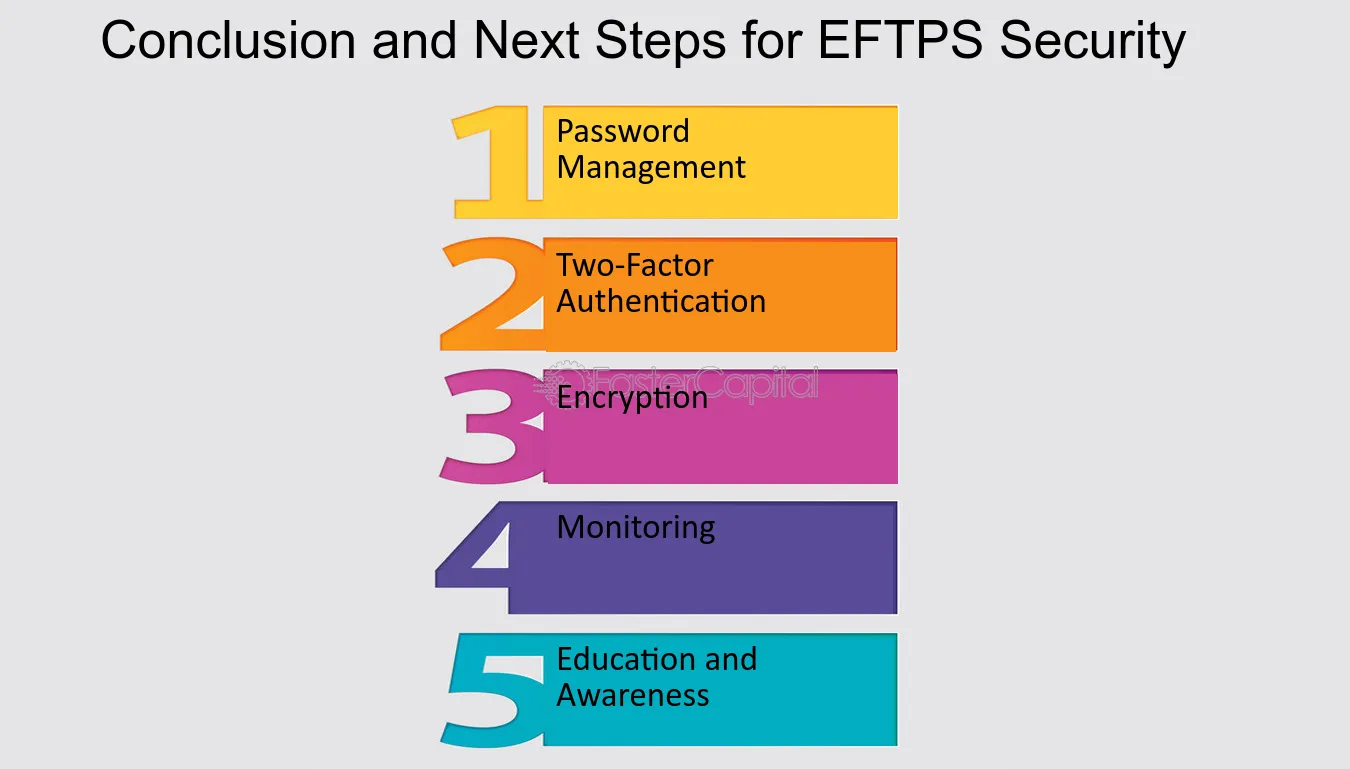 Conclusion and Next Steps for EFTPS Security

1 Password Management

2 Two-Factor Authentication

3 Encryption

4 Monitoring

5 Education and Awareness

FasterCapital